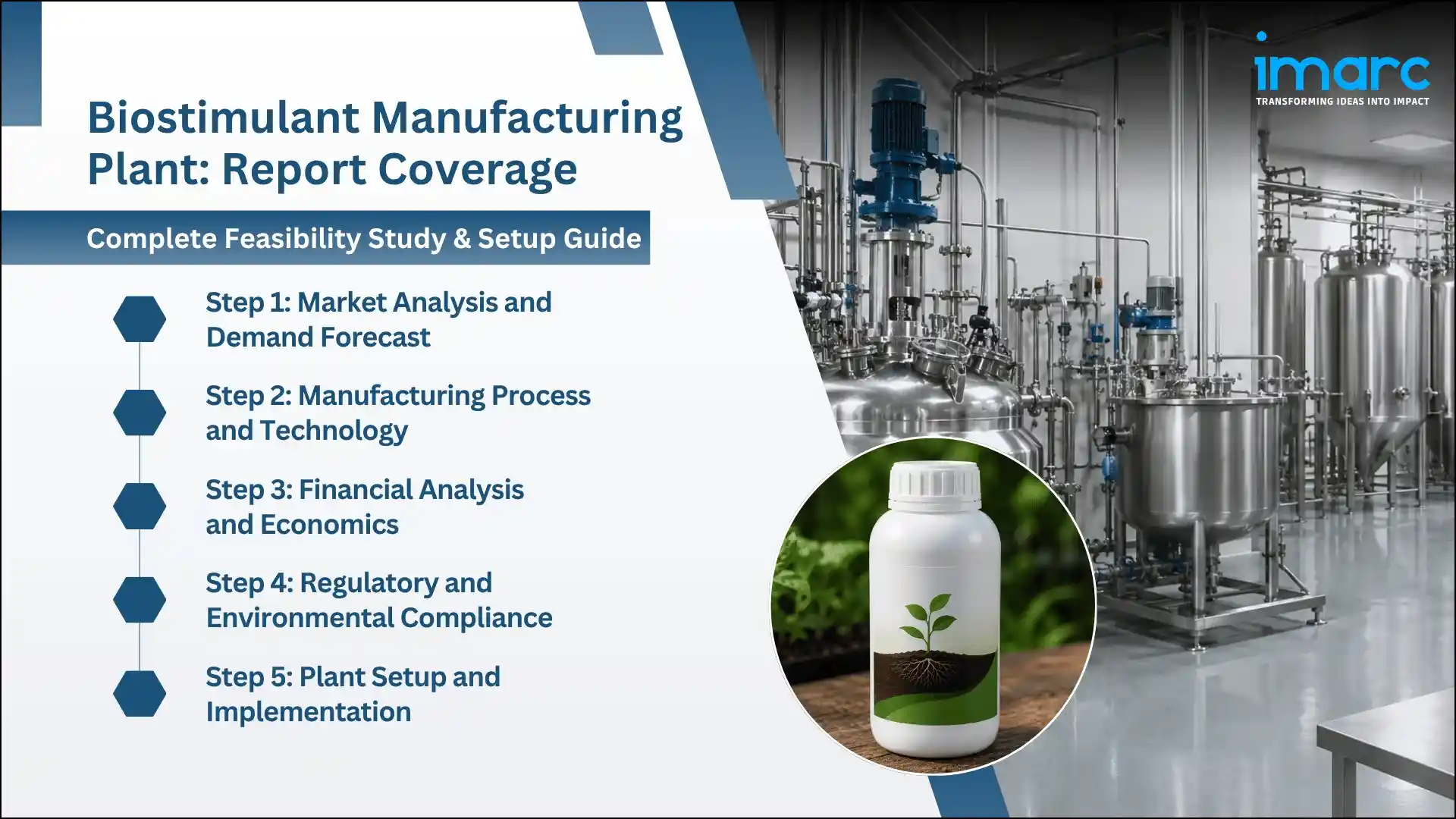 imarc
TRANSFORMING IDEAS INTO IMPACT

Biostimulant Manufacturing Plant: Report Coverage

Complete Feasibility Study & Setup Guide

Step 1: Market Analysis and Demand Forecast

Step 2: Manufacturing Process and Technology

Step 3: Financial Analysis and Economics

Step 4: Regulatory and Environmental Compliance

Step 5: Plant Setup and Implementation